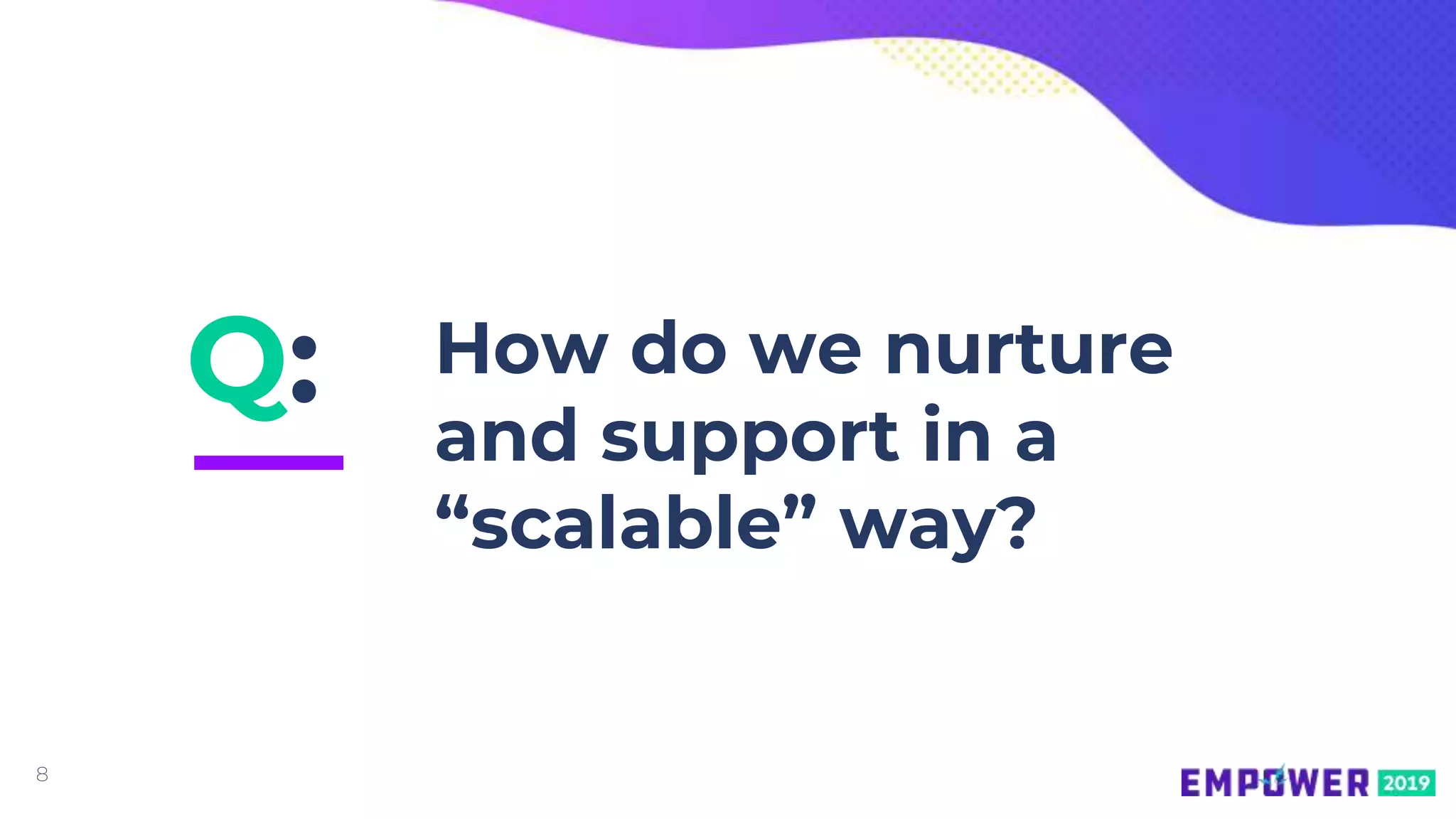 Q:

How do we nurture and support in a “scalable” way?

8

EMPOWER 2019